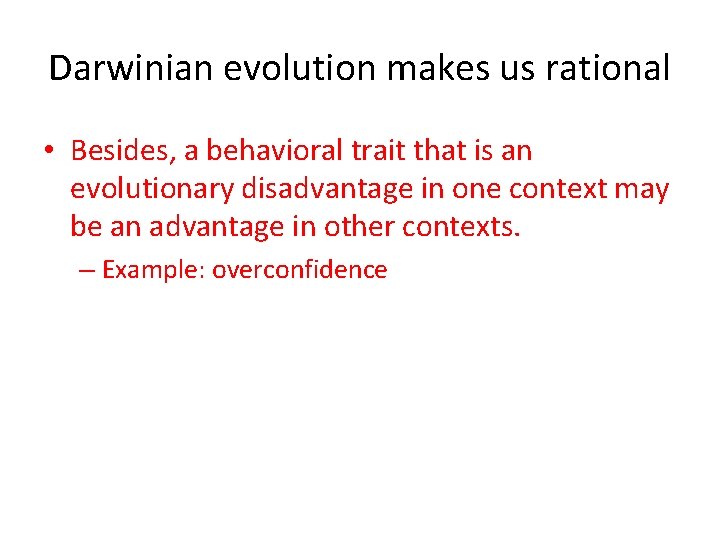 Darwinian evolution makes us rational

• Besides, a behavioral trait that is an evolutionary disadvantage in one context may be an advantage in other contexts.

– Example: overconfidence